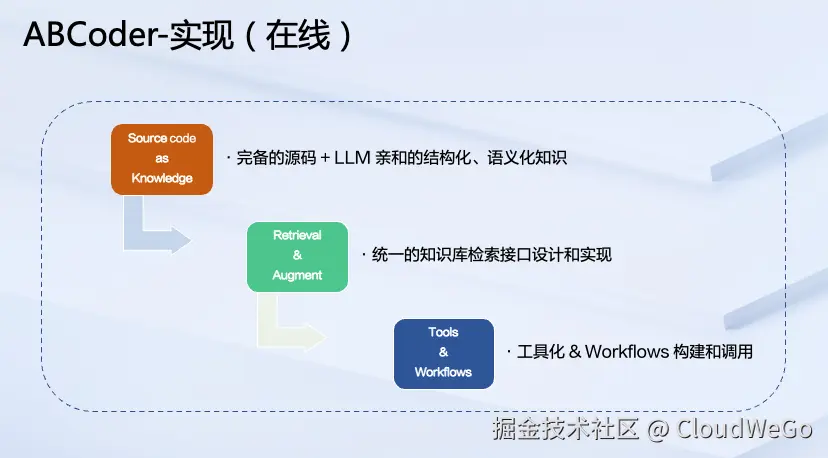 ABCoder-实现（在线）

Source code as Knowledge

· 完备的源码 + LLM 亲和的结构化、语义化知识

Retrieval & Augment

· 统一的知识库检索接口设计和实现

Tools & Workflows

· 工具化 & Workflows 构建和调用

掘金技术社区 @ CloudWeGo